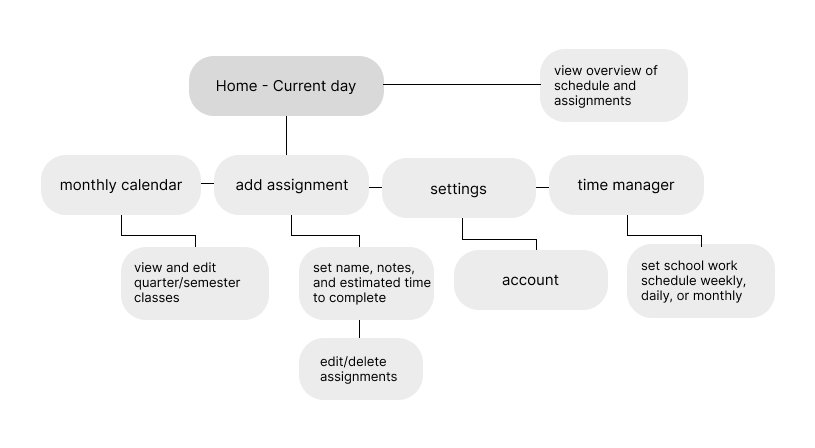 Home - Current day

view overview of schedule and assignments

monthly calendar

add assignment

settings

time manager

view and edit quarter/semester classes

set name, notes, and estimated time to complete

account

set school work schedule weekly, daily, or monthly

edit/delete assignments